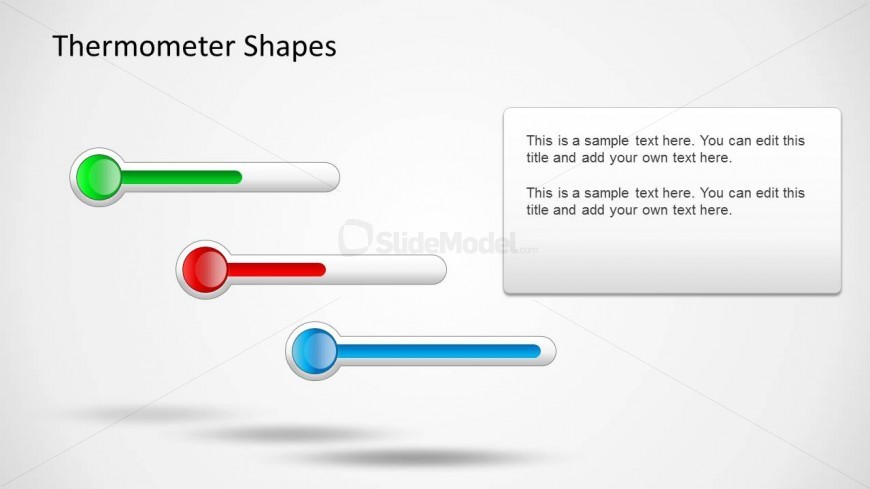 Thermometer Shapes

This is a sample text here. You can edit this title and add your own text here.

This is a sample text here. You can edit this title and add your own text here.

SlideModel.com